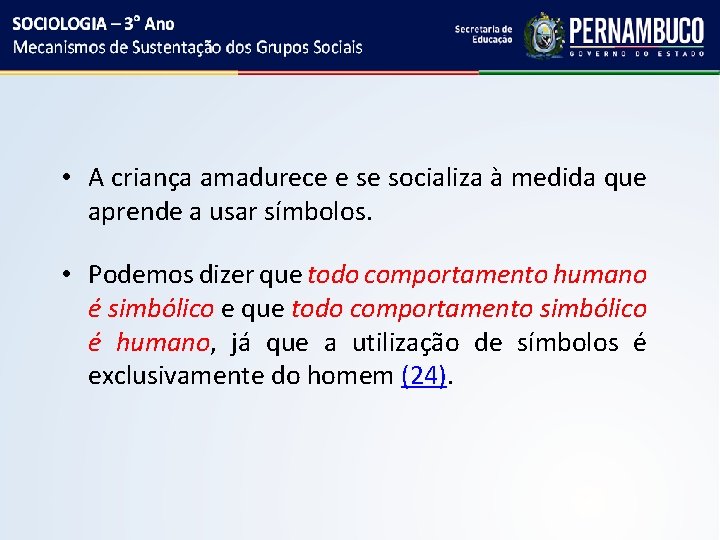 SOCIOLOGIA – 3° Ano
Mecanismos de Sustentação dos Grupos Sociais

Secretaria de Educação
PERNAMBUCO
GOVERNO DO ESTADO

• A criança amadurece e se socializa à medida que aprende a usar símbolos.

• Podemos dizer que todo comportamento humano é simbólico e que todo comportamento simbólico é humano, já que a utilização de símbolos é exclusivamente do homem (24).